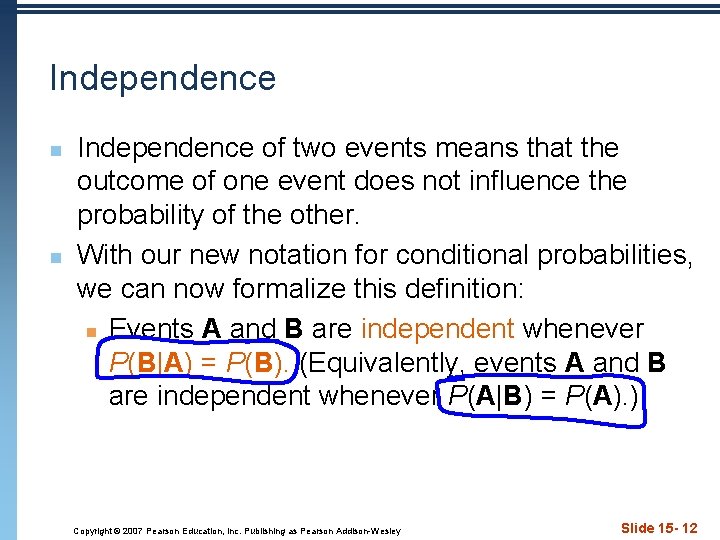 Independence

Independence of two events means that the outcome of one event does not influence the probability of the other.

With our new notation for conditional probabilities, we can now formalize this definition:

Events **A** and **B** are independent whenever $P(\mathbf{B}|\mathbf{A}) = P(\mathbf{B})$. (Equivalently, events **A** and **B** are independent whenever $P(\mathbf{A}|\mathbf{B}) = P(\mathbf{A})$.)

Copyright © 2007 Pearson Education, Inc. Publishing as Pearson Addison-Wesley

Slide 15- 12